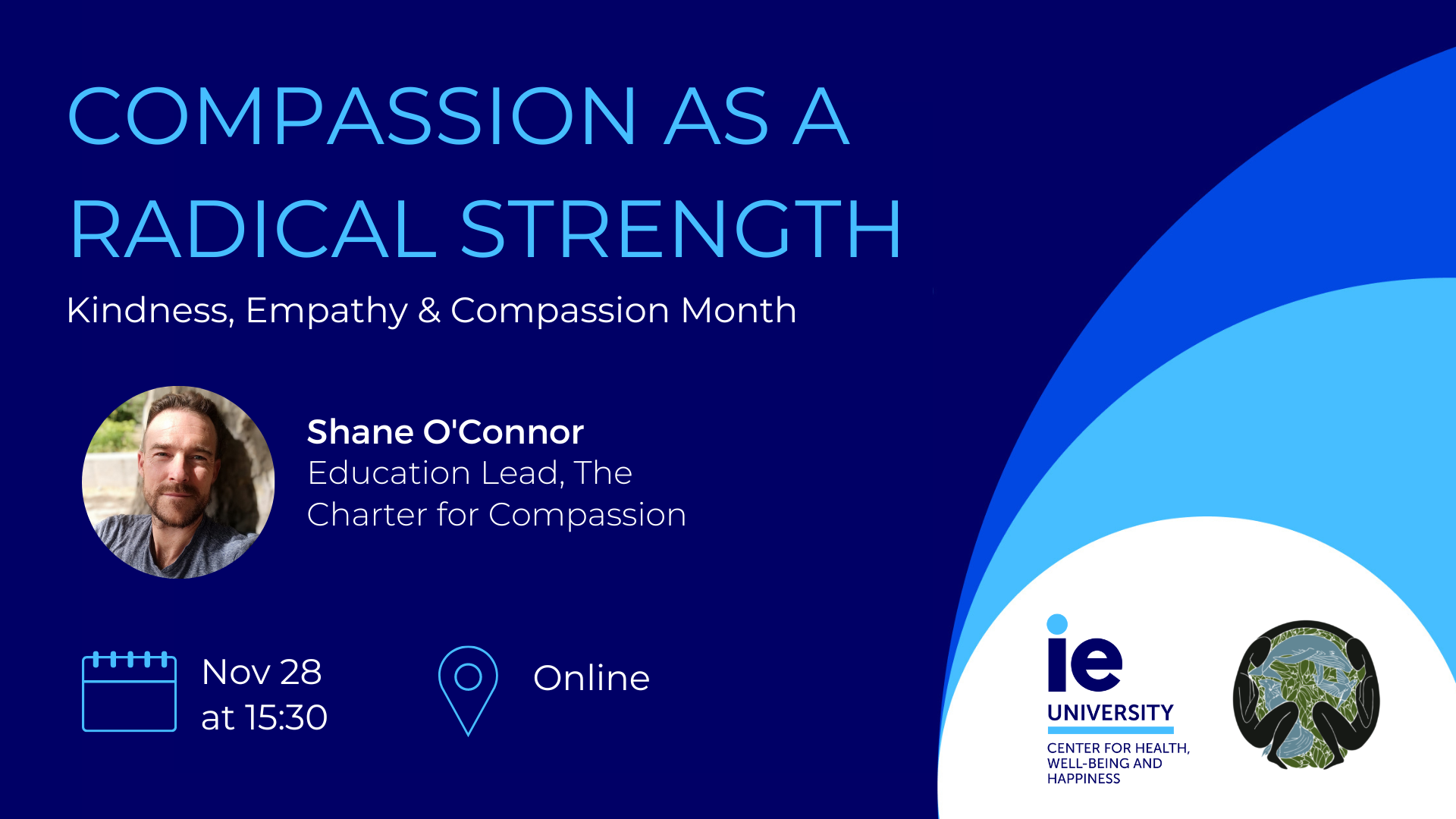 COMPASSION AS A RADICAL STRENGTH

Kindness, Empathy & Compassion Month

Shane O'Connor
Education Lead, The Charter for Compassion

Nov 28 at 15:30

Online

ie UNIVERSITY
CENTER FOR HEALTH, WELL-BEING AND HAPPINESS